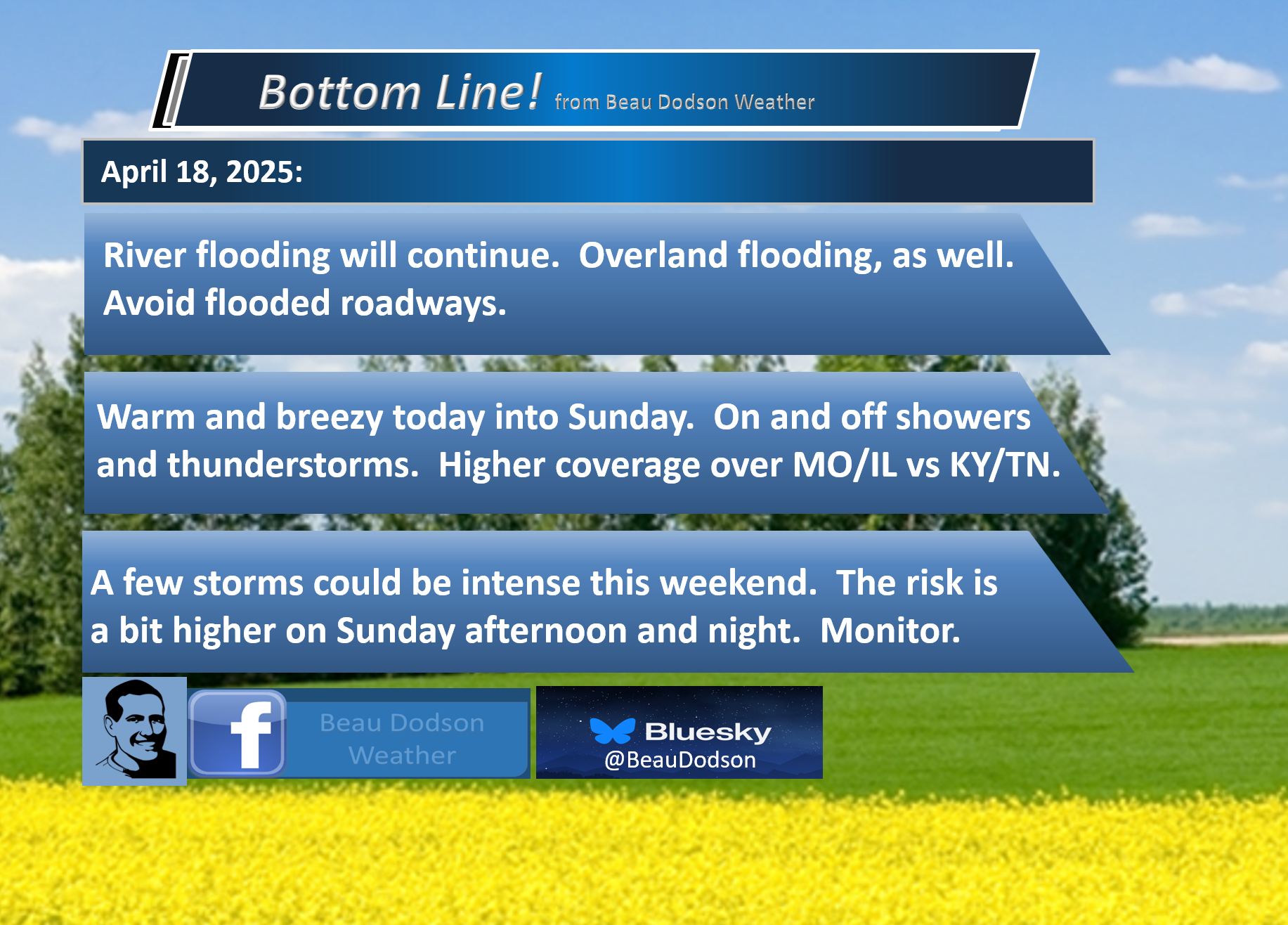 Bottom Line! from Beau Dodson Weather

April 18, 2025:

River flooding will continue. Overland flooding, as well. Avoid flooded roadways.

Warm and breezy today into Sunday. On and off showers and thunderstorms. Higher coverage over MO/IL vs KY/TN.

A few storms could be intense this weekend. The risk is a bit higher on Sunday afternoon and night. Monitor.

f Beau Dodson Weather

Bluesky @BeauDodson